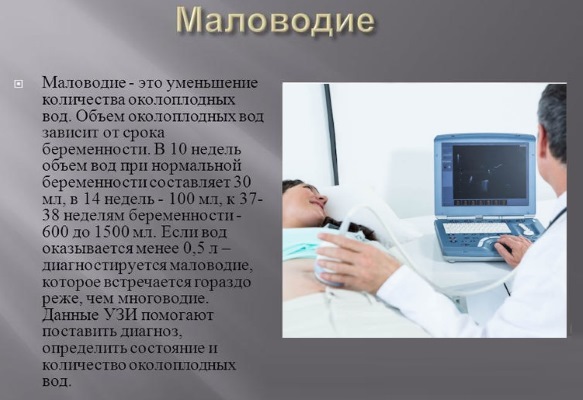 Маловодие

Маловодие - это уменьшение количества околоплодных вод. Объем околоплодных вод зависит от срока беременности. В 10 недель объем вод при нормальной беременности составляет 30 мл, в 14 недель - 100 мл, к 37-38 неделям беременности - 600 до 1500 мл. Если вод оказывается менее 0,5 л – диагностируется маловодие, которое встречается гораздо реже, чем многоводие. Данные УЗИ помогают поставить диагноз, определить состояние и количество околоплодных вод.